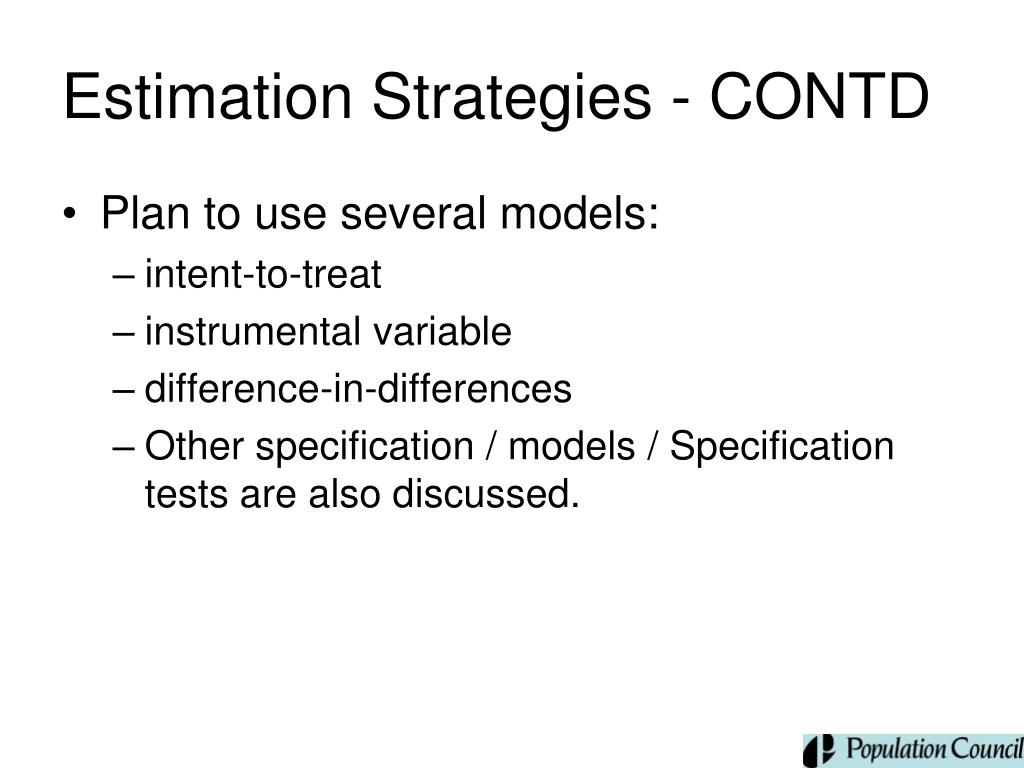 Estimation Strategies - CONTD

• Plan to use several models:
– intent-to-treat
– instrumental variable
– difference-in-differences
– Other specification / models / Specification tests are also discussed.

Population Council